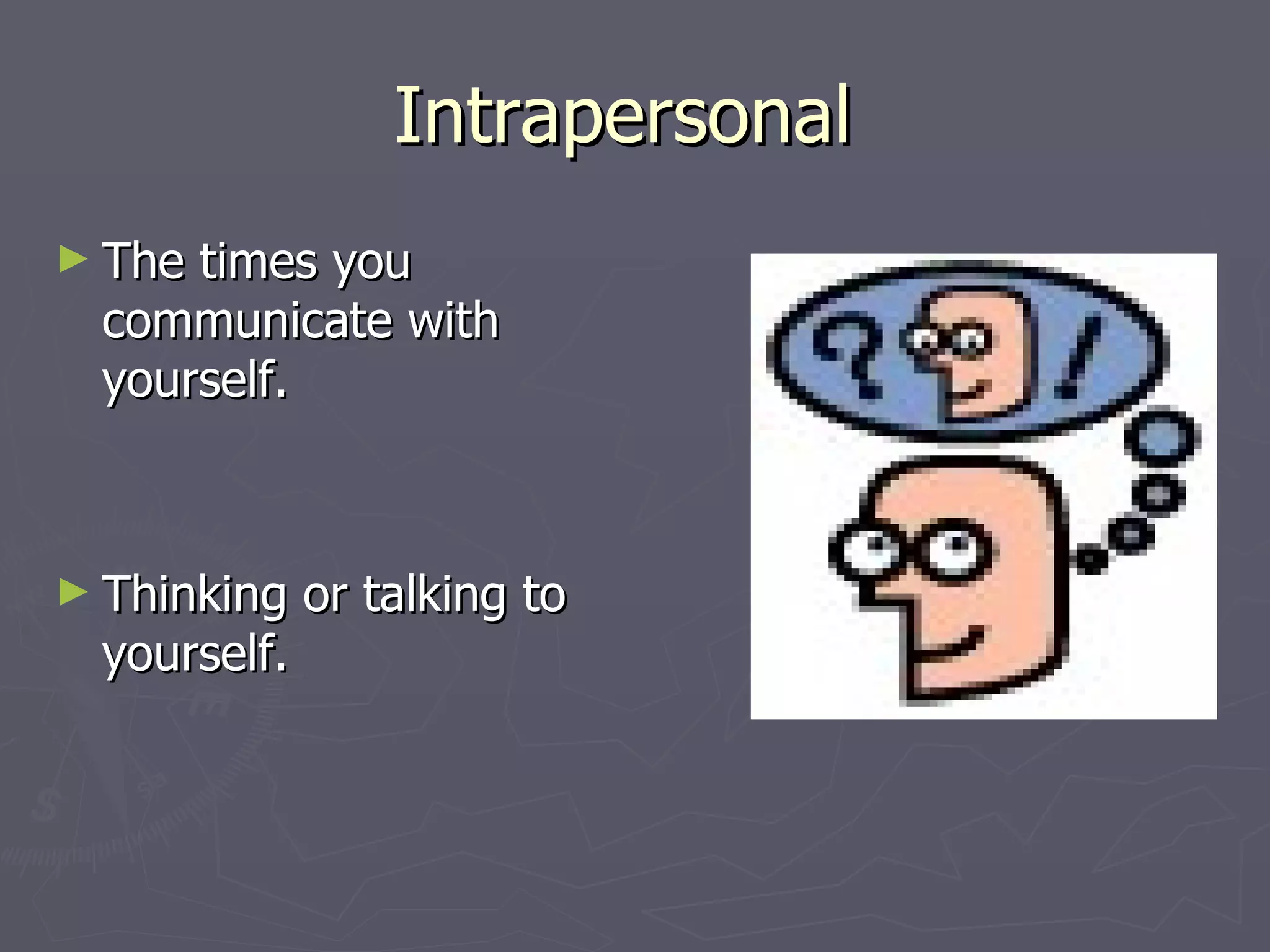 Intrapersonal

► The times you communicate with yourself.

► Thinking or talking to yourself.

? !